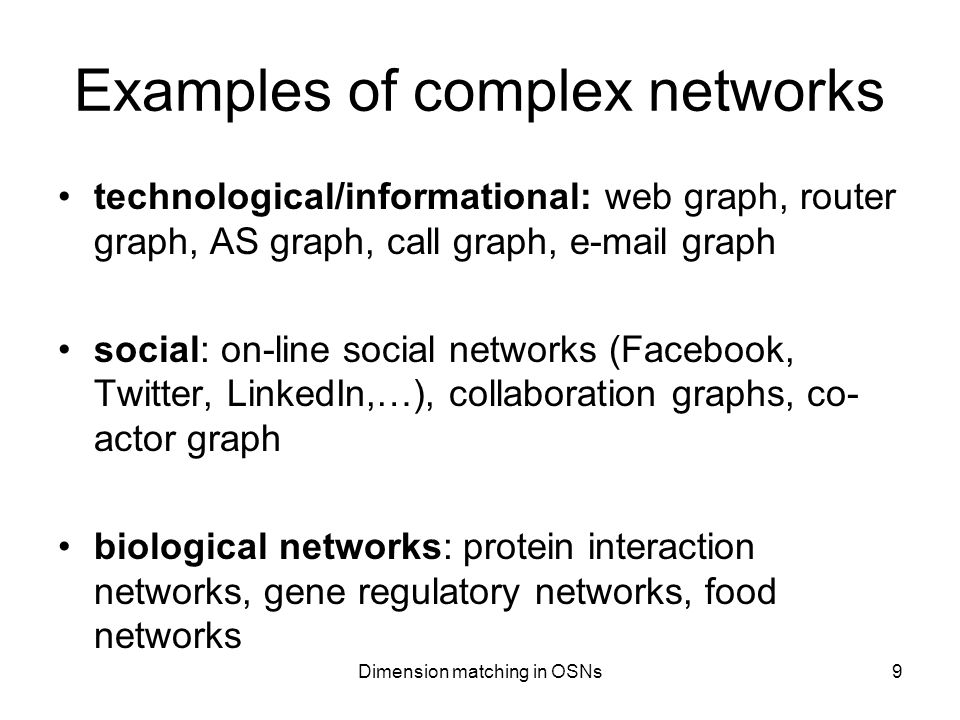 Examples of complex networks

• technological/informational: web graph, router graph, AS graph, call graph, e-mail graph

• social: on-line social networks (Facebook, Twitter, LinkedIn,…), collaboration graphs, co-actor graph

• biological networks: protein interaction networks, gene regulatory networks, food networks

Dimension matching in OSNs

9